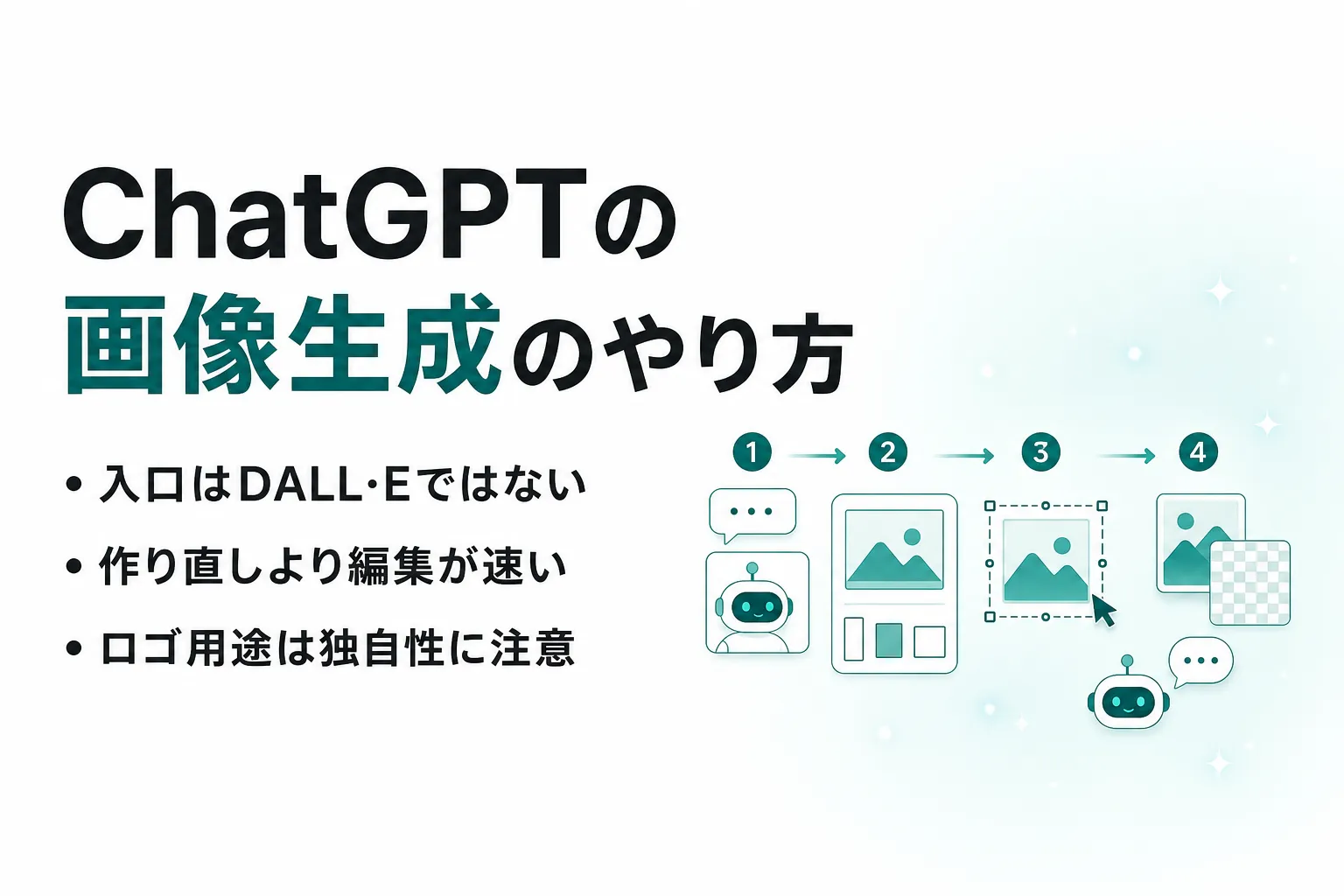 ChatGPTの
画像生成のやり方

• 入口はDALL·Eではない
• 作り直しより編集が速い
• ロゴ用途は独自性に注意

1
2
3
4